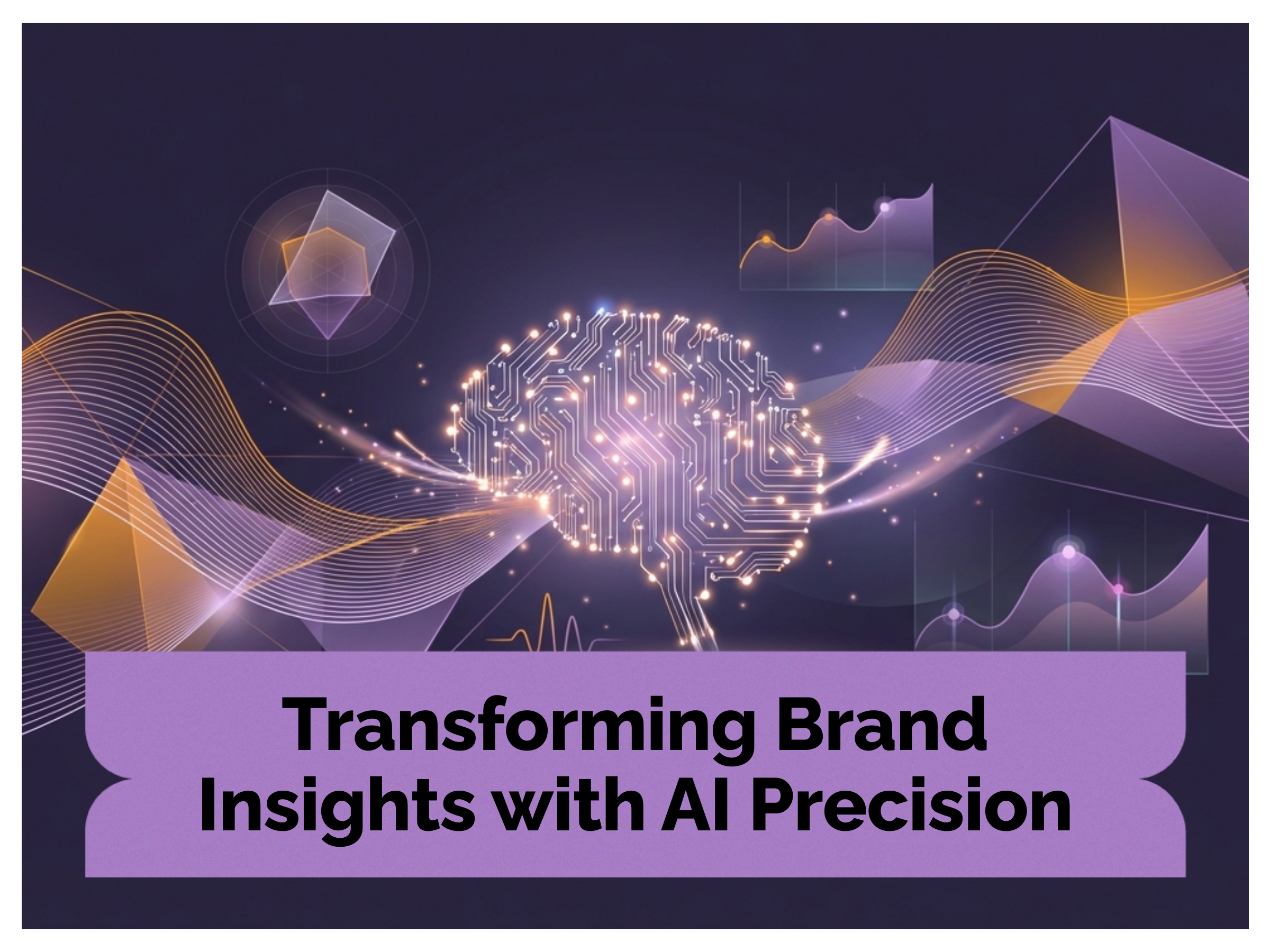 Transforming Brand Insights with AI Precision